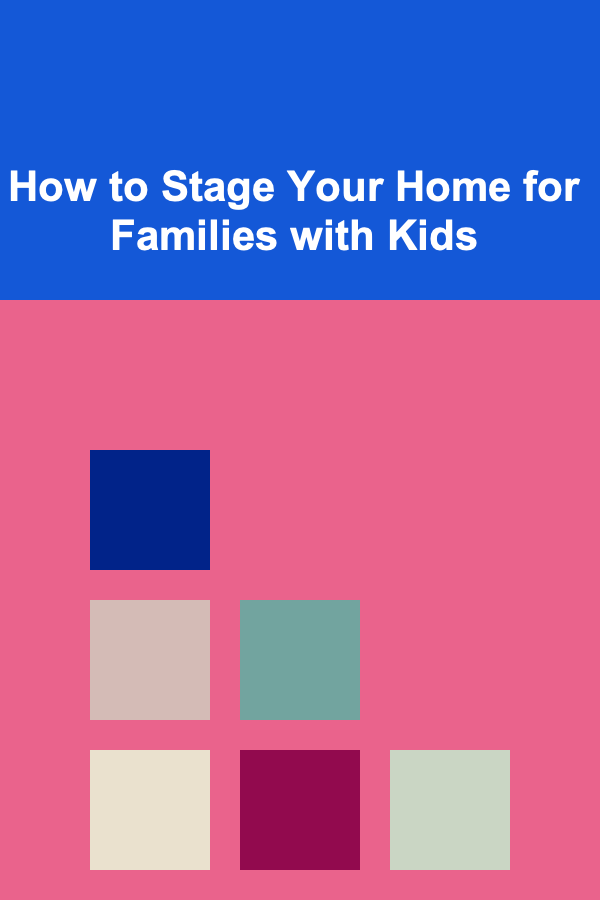 How to Stage Your Home for Families with Kids